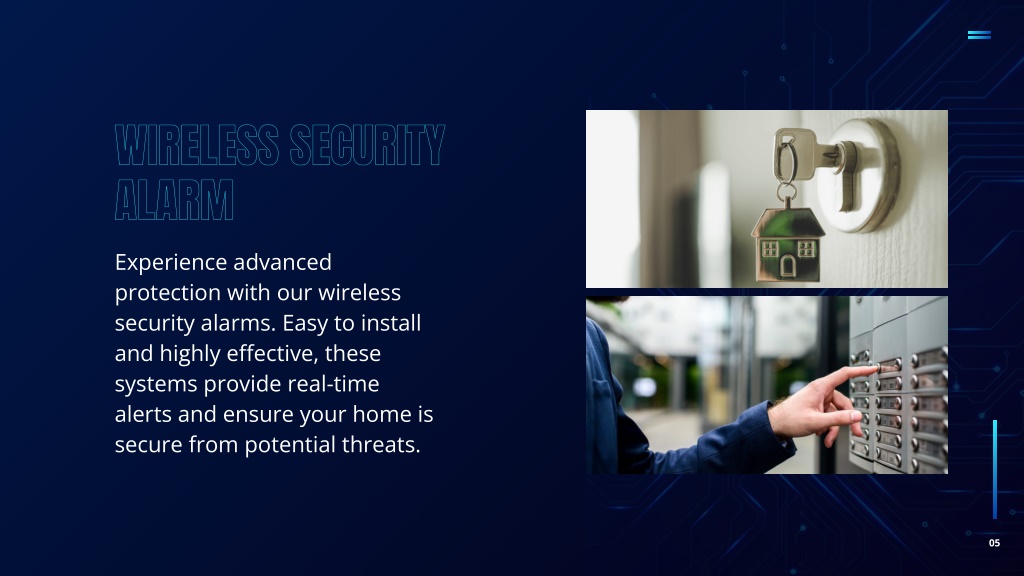 WIRELESS SECURITY ALARM

Experience advanced protection with our wireless security alarms. Easy to install and highly effective, these systems provide real-time alerts and ensure your home is secure from potential threats.

05